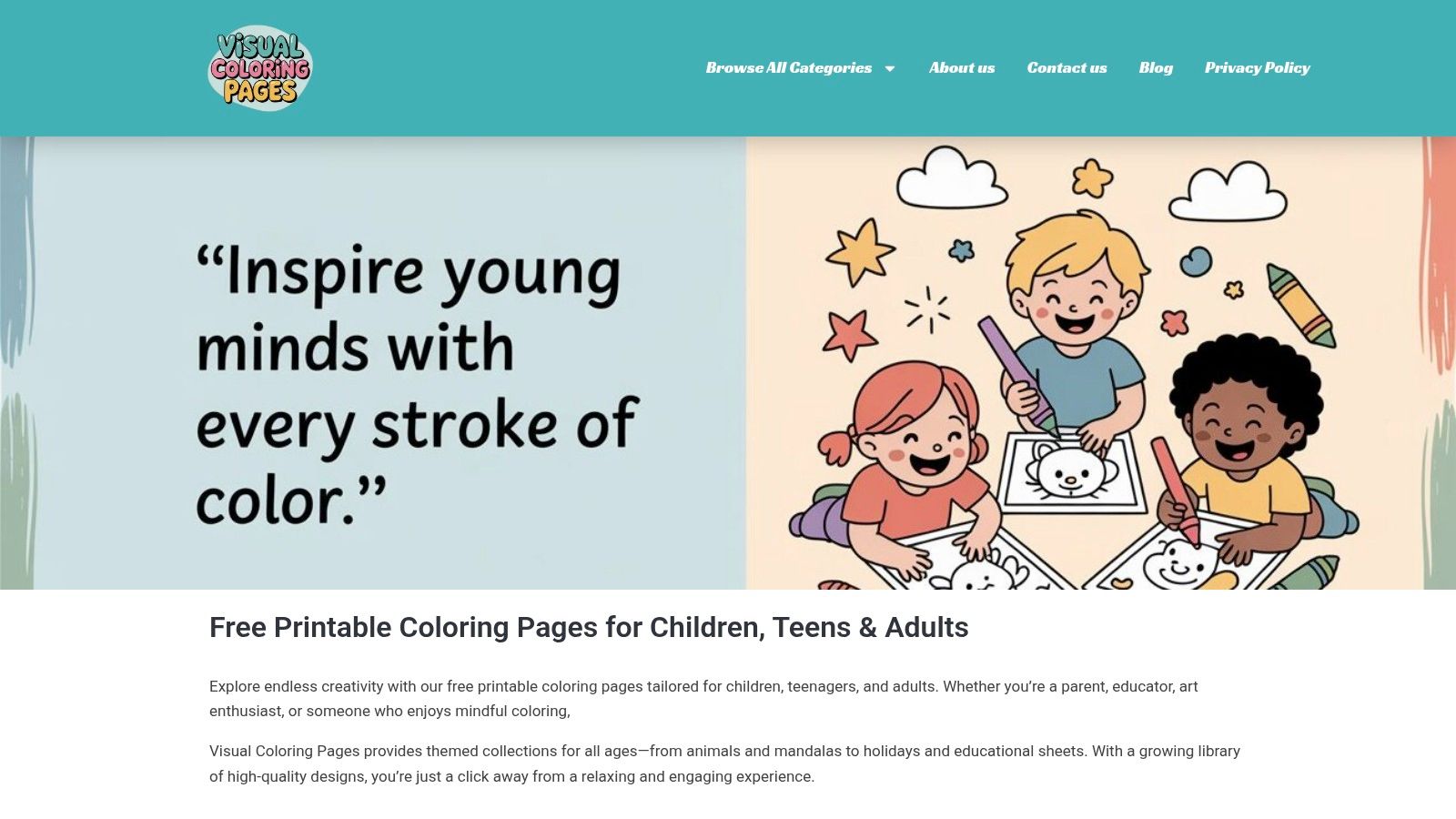 VISUAL COLORING PAGES

Browse All Categories
About us
Contact us
Blog
Privacy Policy

“Inspire young minds with every stroke of color.”

Free Printable Coloring Pages for Children, Teens & Adults

Explore endless creativity with our free printable coloring pages tailored for children, teenagers, and adults. Whether you’re a parent, educator, art enthusiast, or someone who enjoys mindful coloring,

Visual Coloring Pages provides themed collections for all ages—from animals and mandalas to holidays and educational sheets. With a growing library of high-quality designs, you’re just a click away from a relaxing and engaging experience.